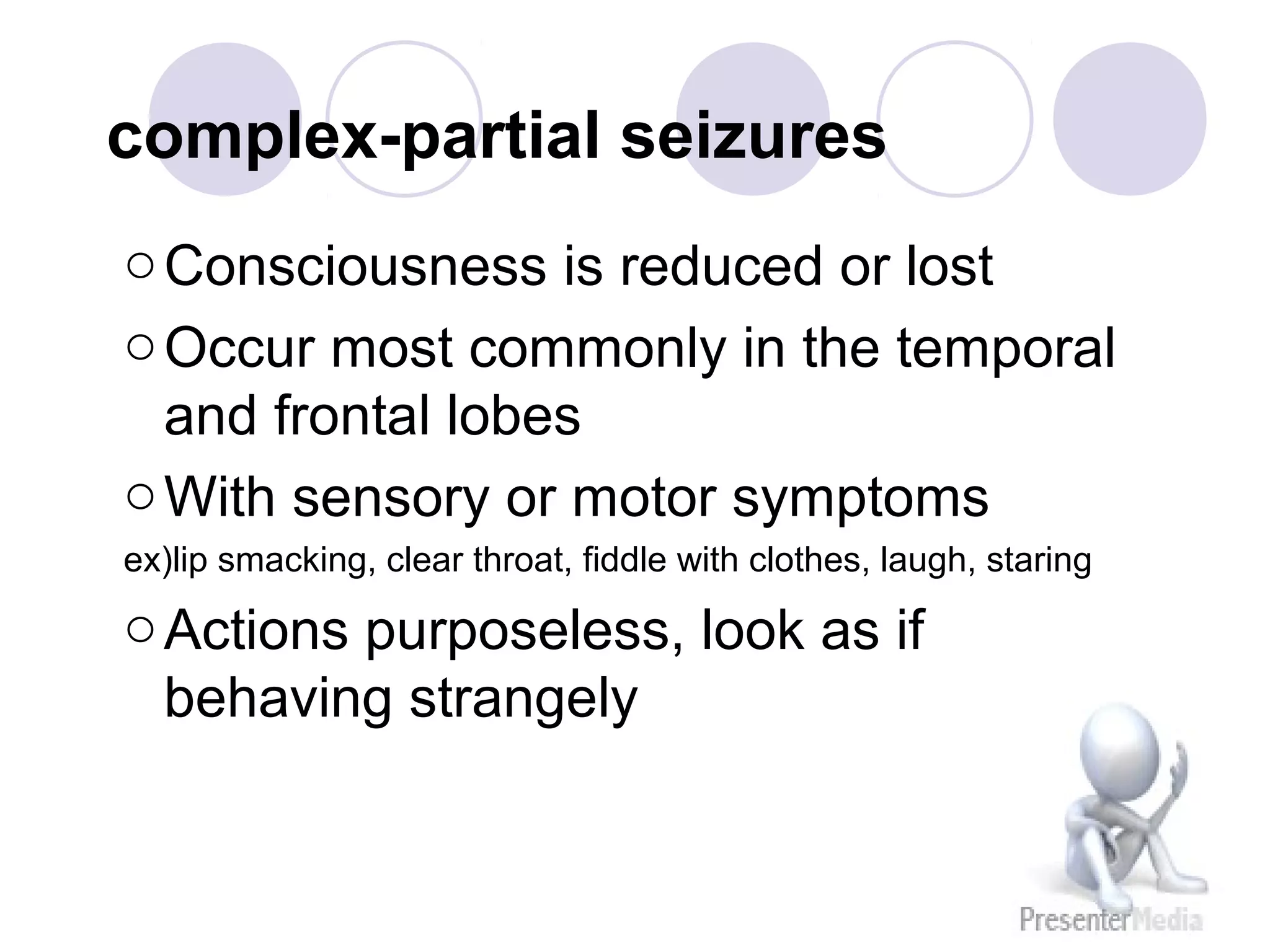 complex-partial seizures

○ Consciousness is reduced or lost

○ Occur most commonly in the temporal and frontal lobes

○ With sensory or motor symptoms

ex)lip smacking, clear throat, fiddle with clothes, laugh, staring

○ Actions purposeless, look as if behaving strangely

PresenterMedia